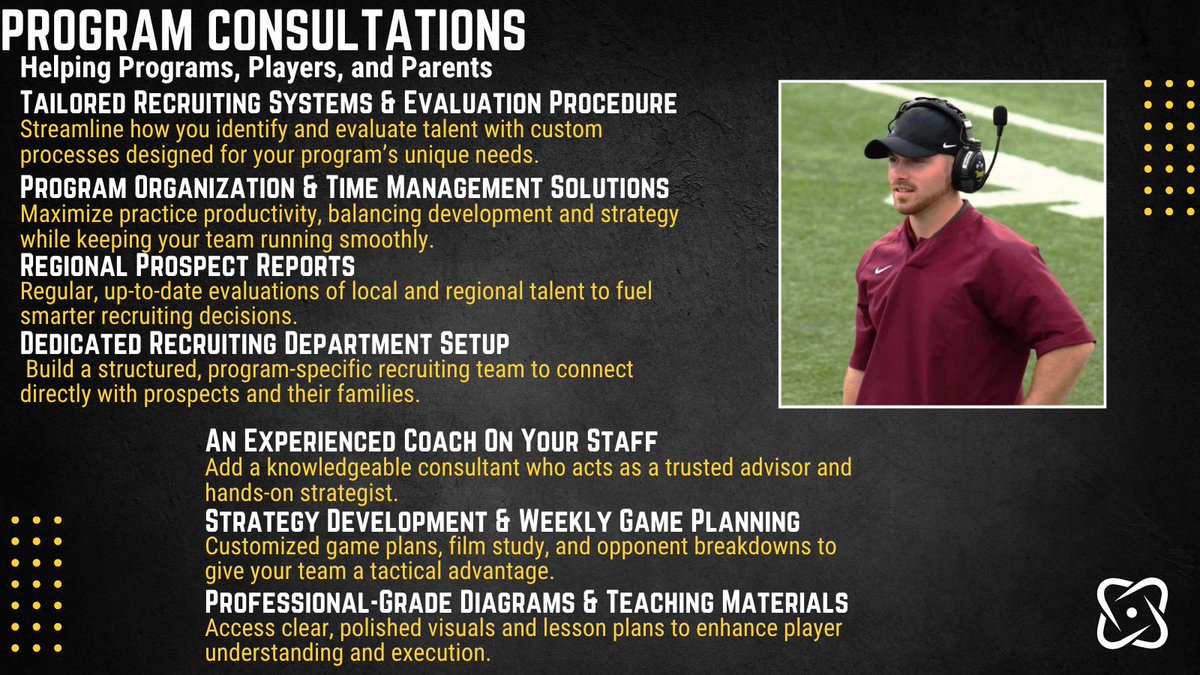 PROGRAM CONSULTATIONS

Helping Programs, Players, and Parents

Tailored Recruiting Systems & Evaluation Procedure

Streamline how you identify and evaluate talent with custom processes designed for your program's unique needs.

Program Organization & Time Management Solutions

Maximize practice productivity, balancing development and strategy while keeping your team running smoothly.

Regional Prospect Reports

Regular, up-to-date evaluations of local and regional talent to fuel smarter recruiting decisions.

Dedicated Recruiting Department Setup

Build a structured, program-specific recruiting team to connect directly with prospects and their families.

An Experienced Coach On Your Staff

Add a knowledgeable consultant who acts as a trusted advisor and hands-on strategist.

Strategy Development & Weekly Game Planning

Customized game plans, film study, and opponent breakdowns to give your team a tactical advantage.

Professional-Grade Diagrams & Teaching Materials

Access clear, polished visuals and lesson plans to enhance player understanding and execution.